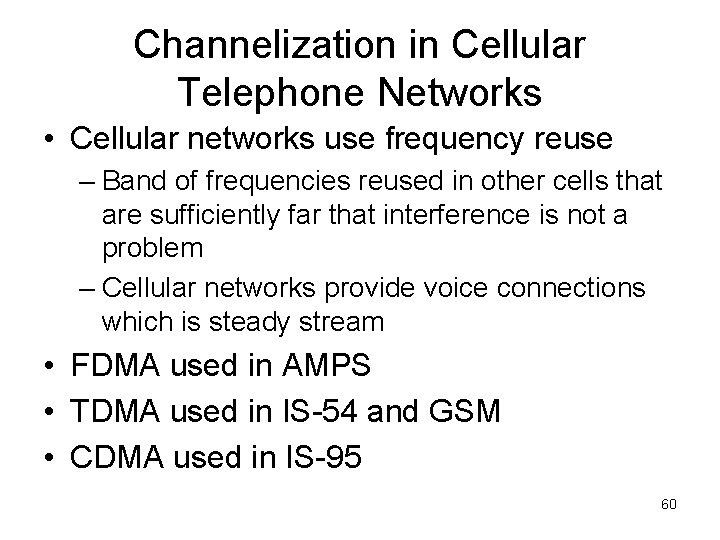 Channelization in Cellular Telephone Networks

• Cellular networks use frequency reuse
– Band of frequencies reused in other cells that are sufficiently far that interference is not a problem
– Cellular networks provide voice connections which is steady stream

• FDMA used in AMPS
• TDMA used in IS-54 and GSM
• CDMA used in IS-95

60